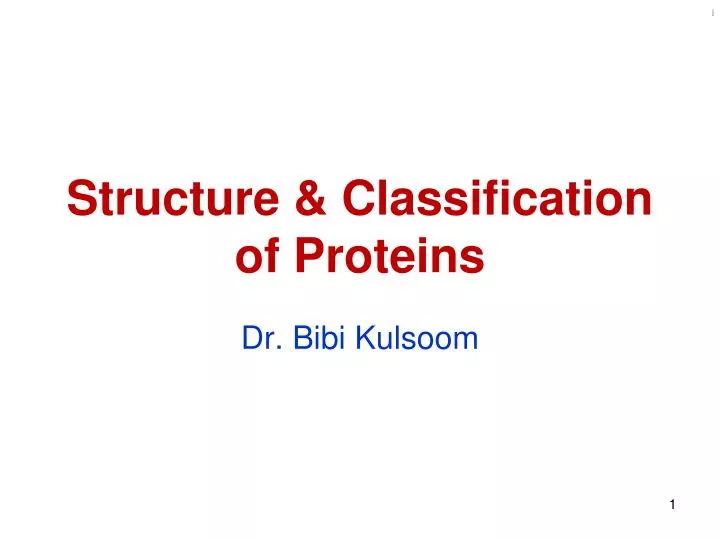 Structure & Classification of Proteins

Dr. Bibi Kulsoom

1